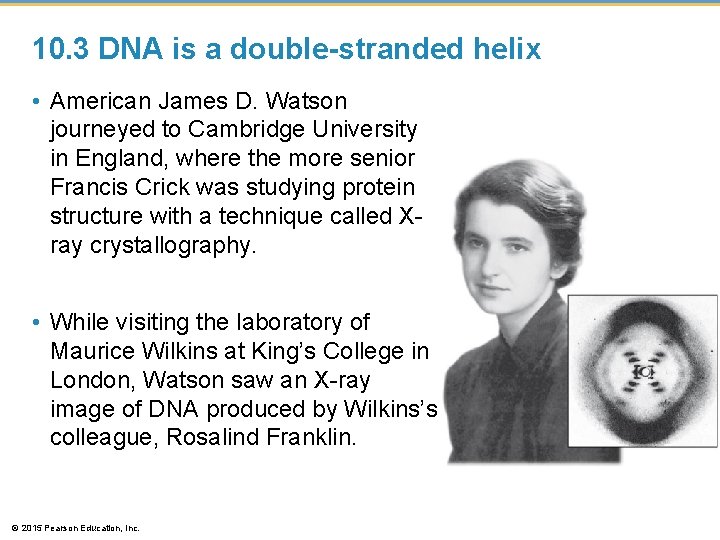 10.3 DNA is a double-stranded helix

• American James D. Watson journeyed to Cambridge University in England, where the more senior Francis Crick was studying protein structure with a technique called X-ray crystallography.

• While visiting the laboratory of Maurice Wilkins at King's College in London, Watson saw an X-ray image of DNA produced by Wilkins's colleague, Rosalind Franklin.

© 2015 Pearson Education, Inc.